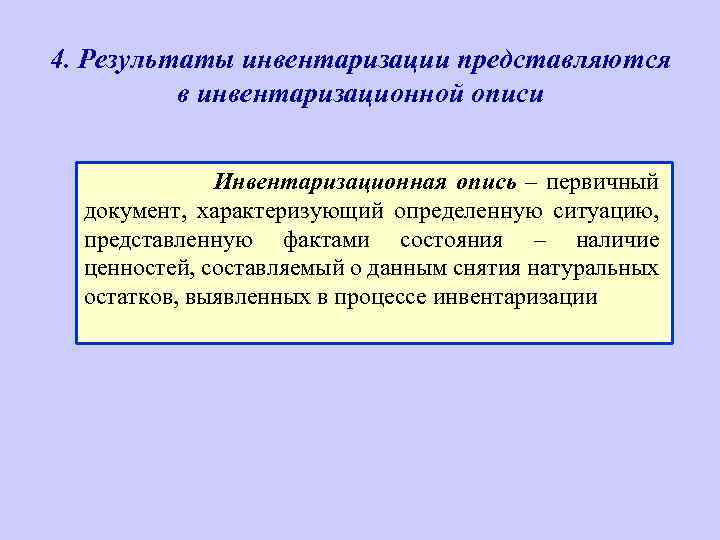 4. Результаты инвентаризации представляются в инвентаризационной описи

Инвентаризационная опись – первичный документ, характеризующий определенную ситуацию, представленную фактами состояния – наличие ценностей, составляемый о данным снятия натуральных остатков, выявленных в процессе инвентаризации